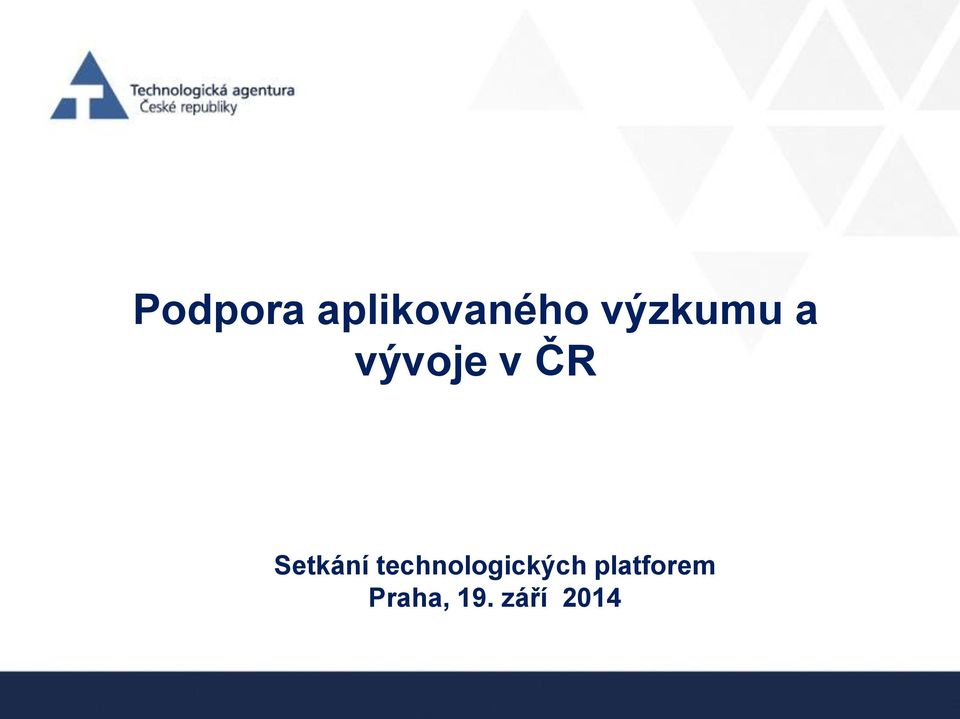 Technologická agentura
České republiky

Podpora aplikovaného výzkumu a vývoje v ČR

Setkání technologických platforem
Praha, 19. září 2014